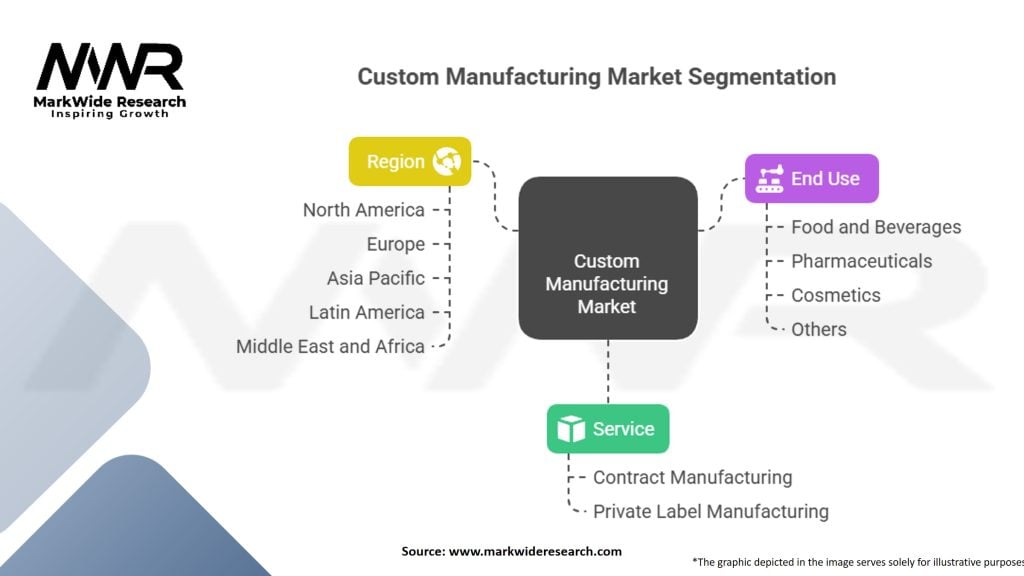 MWR
MarkWide Research
Inspiring Growth

Custom Manufacturing Market Segmentation

Region
North America
Europe
Asia Pacific
Latin America
Middle East and Africa

Custom Manufacturing Market

End Use
Food and Beverages
Pharmaceuticals
Cosmetics
Others

Service
Contract Manufacturing
Private Label Manufacturing

Source: www.markwideresearch.com

*The graphic depicted in the image serves solely for illustrative purposes